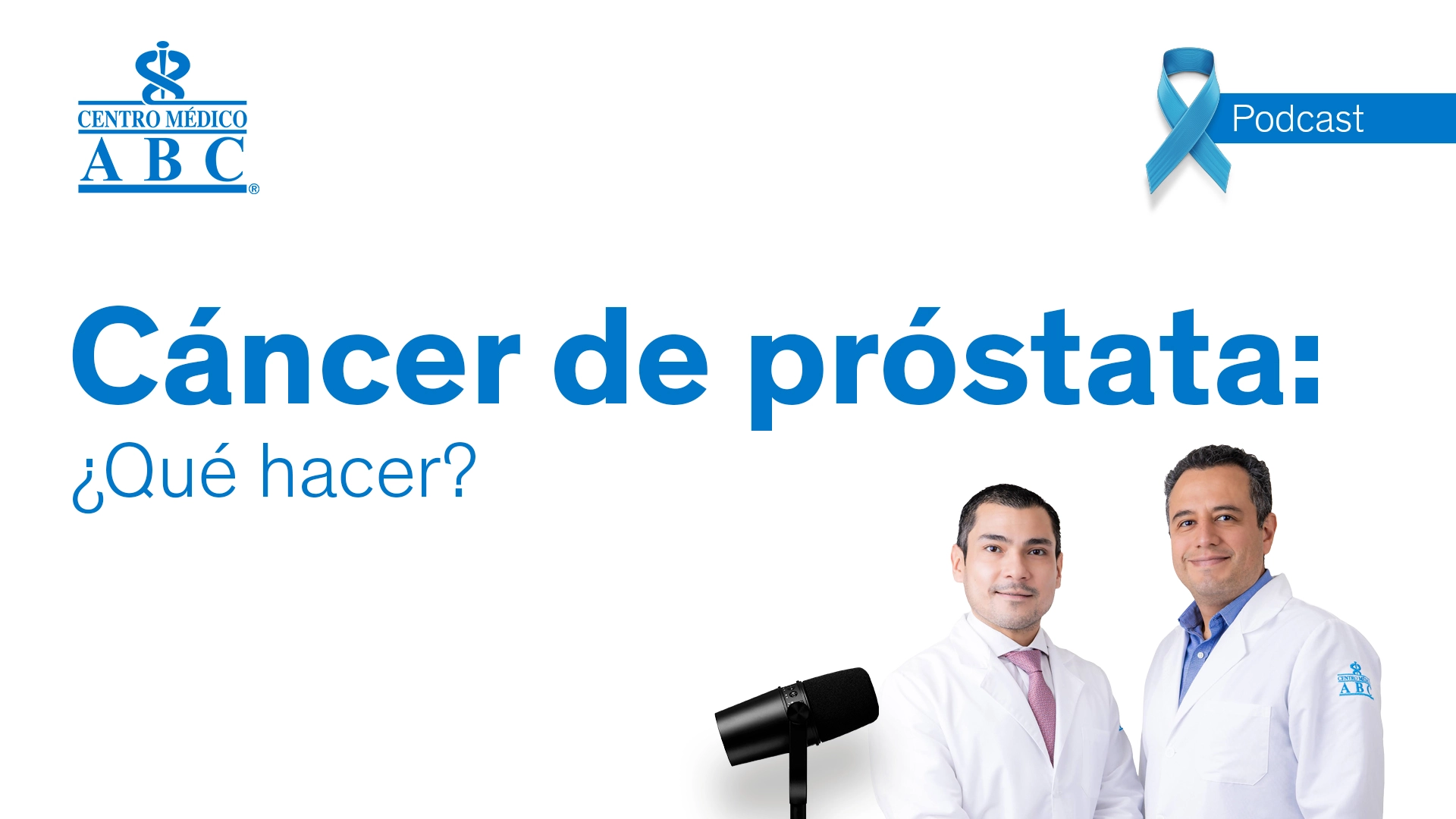 CENTRO MÉDICO
A B C ®

Podcast

Cáncer de próstata:
¿Qué hacer?

CENTRO MÉDICO
A B C